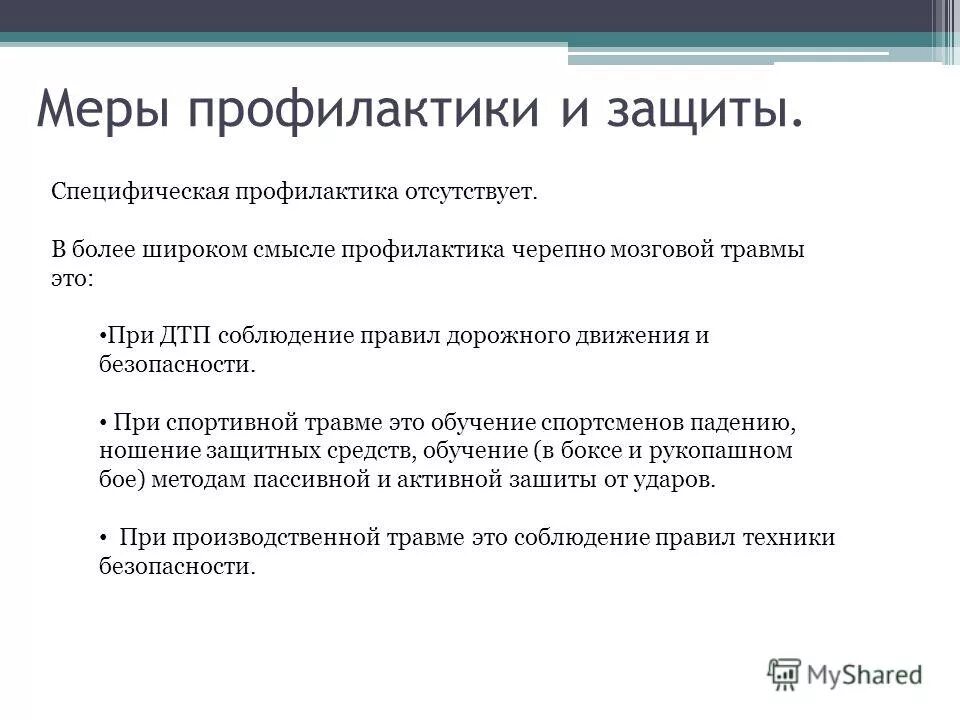 Меры профилактики и защиты.

Специфическая профилактика отсутствует.

В более широком смысле профилактика черепно мозговой травмы это:

•При ДТП соблюдение правил дорожного движения и безопасности.

• При спортивной травме это обучение спортсменов падению, ношение защитных средств, обучение (в боксе и рукопашном бое) методам пассивной и активной зашиты от ударов.

• При производственной травме это соблюдение правил техники безопасности.

MyShared